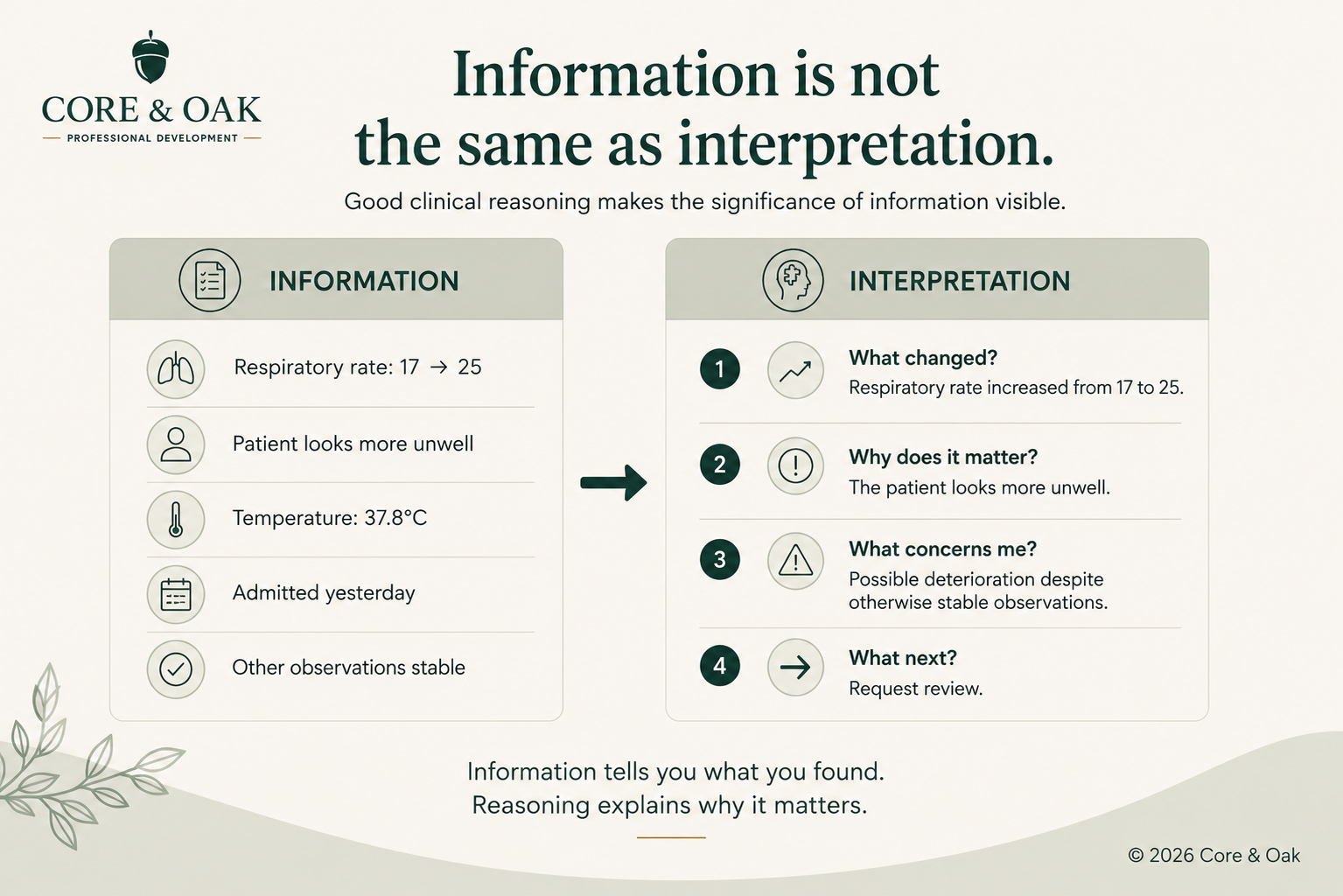 CORE & OAK
PROFESSIONAL DEVELOPMENT

Information is not the same as interpretation.

Good clinical reasoning makes the significance of information visible.

INFORMATION

Respiratory rate: 17 → 25

Patient looks more unwell

Temperature: 37.8°C

Admitted yesterday

Other observations stable

INTERPRETATION

1 What changed?
Respiratory rate increased from 17 to 25.

2 Why does it matter?
The patient looks more unwell.

3 What concerns me?
Possible deterioration despite otherwise stable observations.

4 What next?
Request review.

Information tells you what you found.
Reasoning explains why it matters.

© 2026 Core & Oak